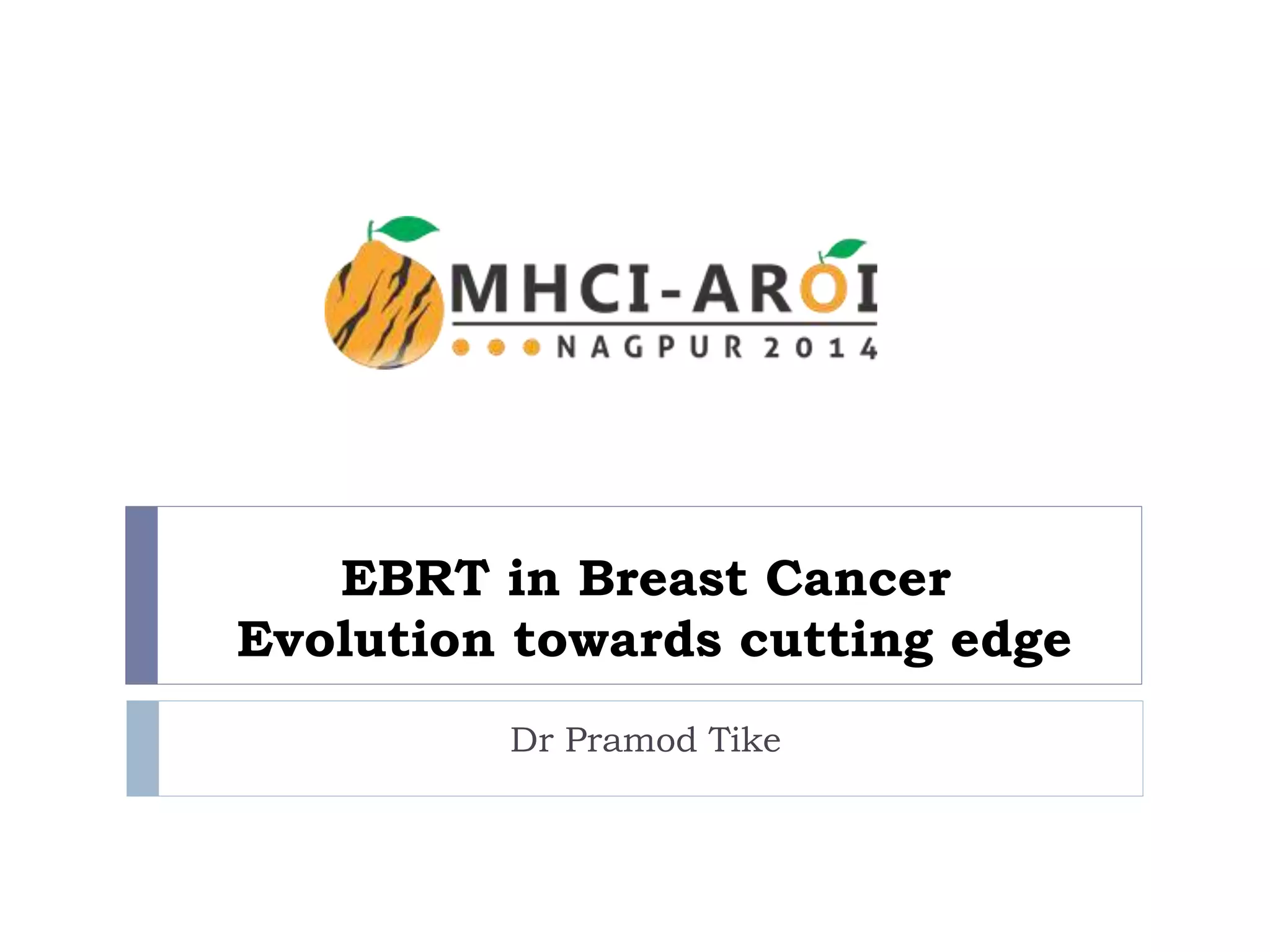 MHCI-AROI
NAGPUR 2014

EBRT in Breast Cancer
Evolution towards cutting edge

Dr Pramod Tike